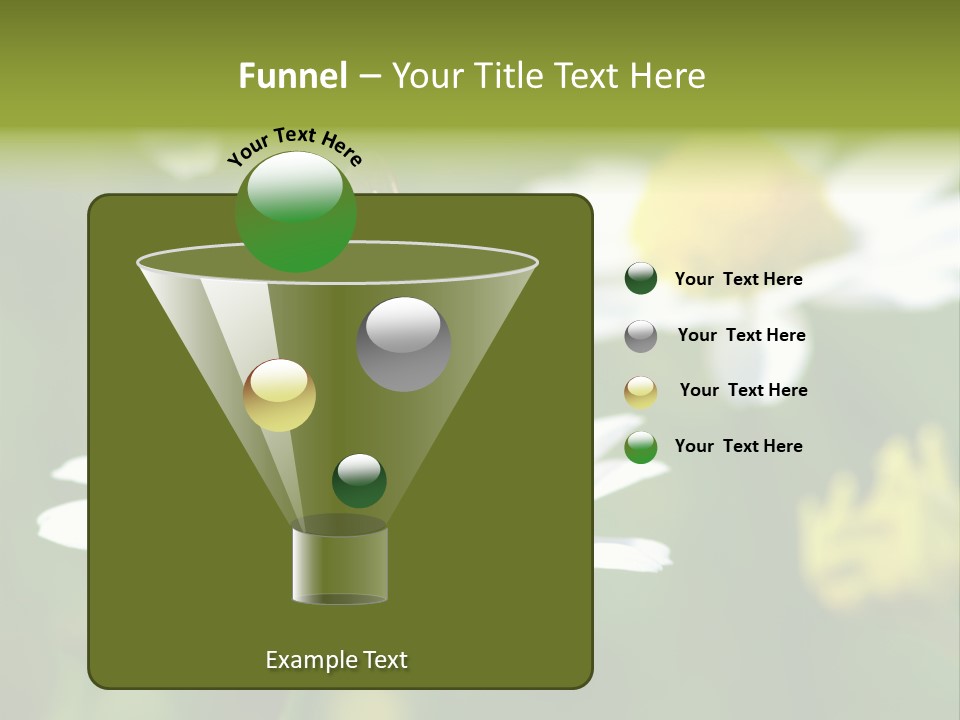 Funnel – Your Title Text Here

Your Text Here

Your Text Here

Your Text Here

Your Text Here

Your Text Here

Example Text